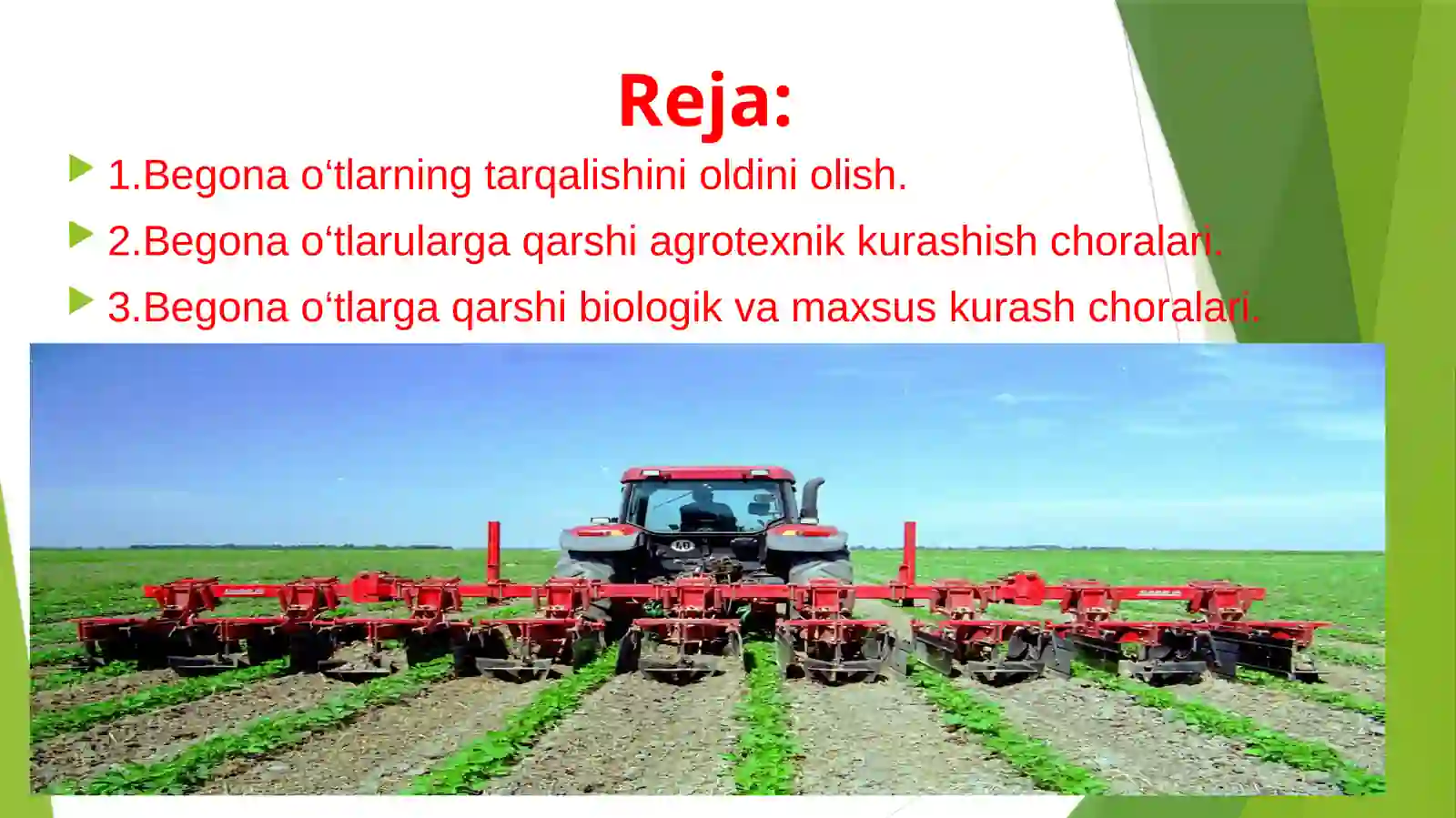 Reja:

1.Begona o‘tlarning tarqalishini oldini olish.

2.Begona o‘tlarularga qarshi agrotexnik kurashish choralari.

3.Begona o‘tlarga qarshi biologik va maxsus kurash choralari.